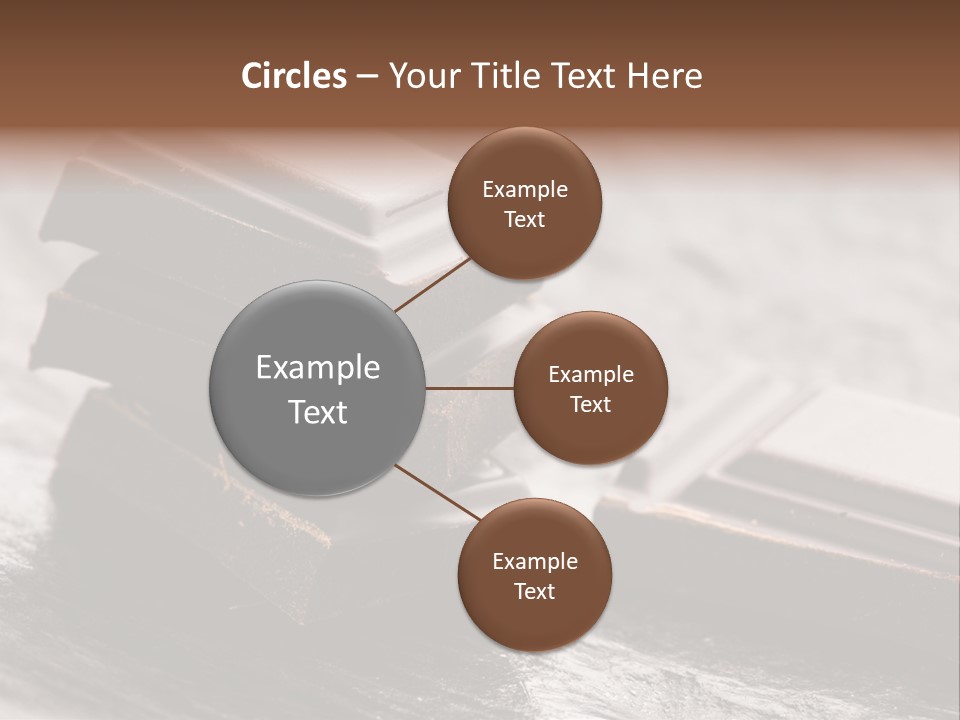 Circles – Your Title Text Here

Example Text

Example Text

Example Text

Example Text